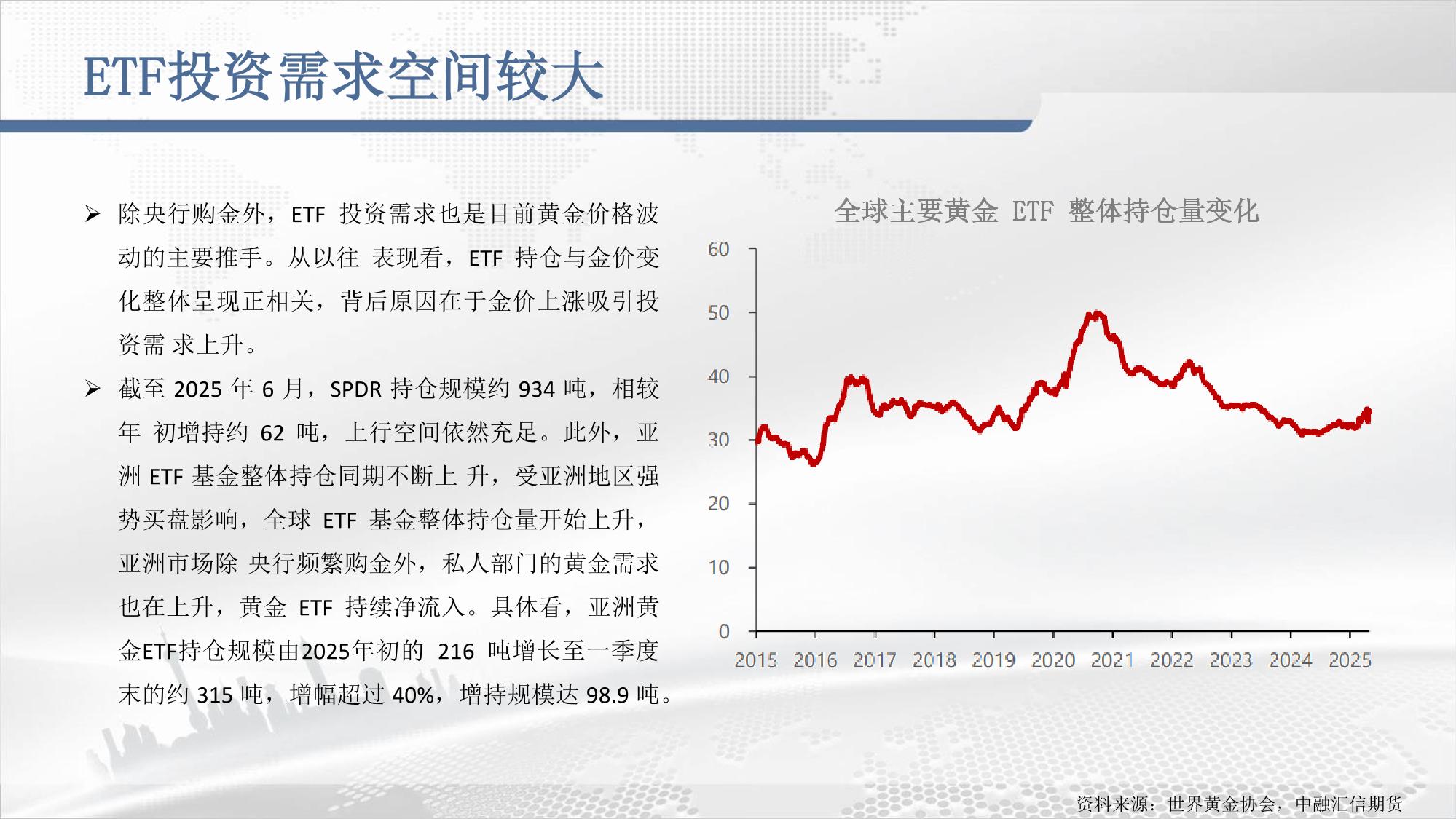 ETF投资需求空间较大

➢ 除央行购金外，ETF 投资需求也是目前黄金价格波动的主要推手。从以往 表现看，ETF 持仓与金价变化整体呈现正相关，背后原因在于金价上涨吸引投资需 求上升。

➢ 截至 2025 年 6 月，SPDR 持仓规模约 934 吨，相较年 初增持约 62 吨，上行空间依然充足。此外，亚洲 ETF 基金整体持仓同期不断上 升，受亚洲地区强势买盘影响，全球 ETF 基金整体持仓量开始上升，亚洲市场除 央行频繁购金外，私人部门的黄金需求也在上升，黄金 ETF 持续净流入。具体看，亚洲黄金ETF持仓规模由2025年初的 216 吨增长至一季度末的约 315 吨，增幅超过 40%，增持规模达 98.9 吨。

全球主要黄金 ETF 整体持仓量变化

60
50
40
30
20
10
0
2015 2016 2017 2018 2019 2020 2021 2022 2023 2024 2025

资料来源：世界黄金协会，中融汇信期货